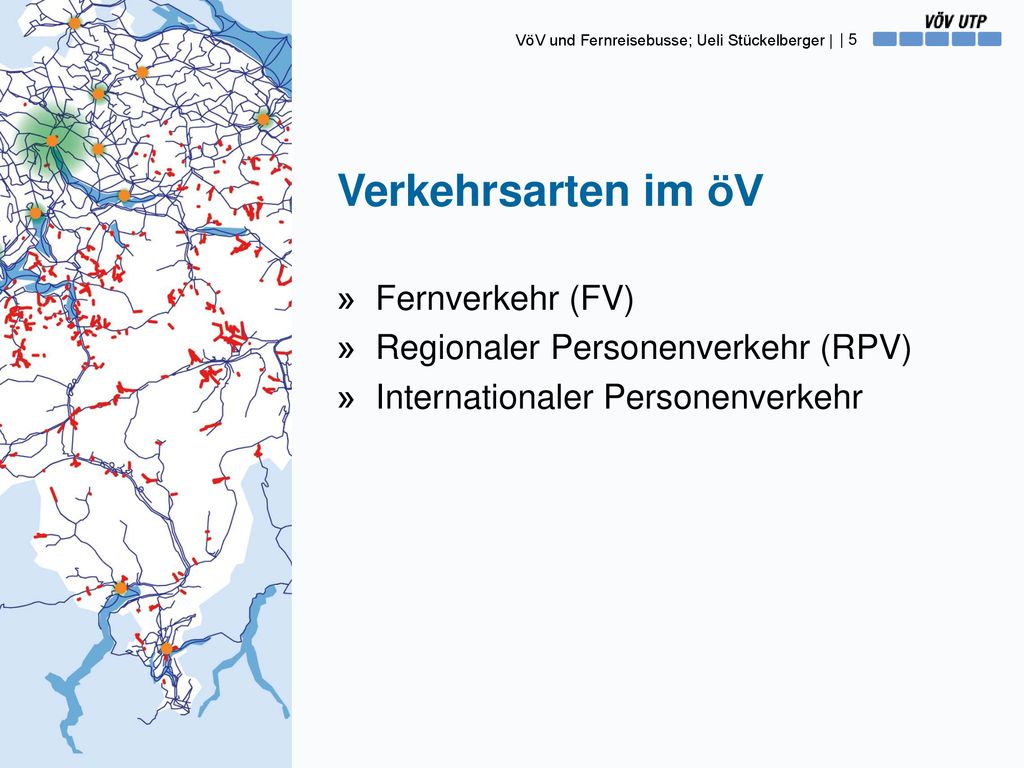 VöV und Fernreisebusse; Ueli Stückelberger | | 5

VÖV UTP

Verkehrsarten im öV

» Fernverkehr (FV)
» Regionaler Personenverkehr (RPV)
» Internationaler Personenverkehr